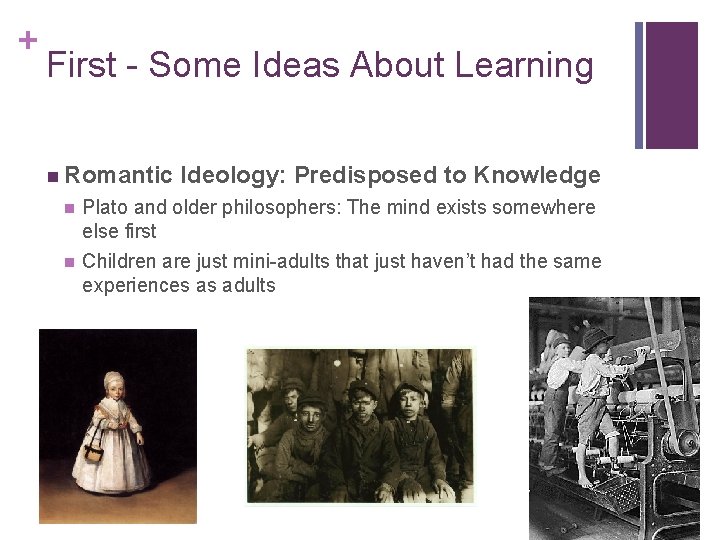 +
First - Some Ideas About Learning

Romantic Ideology: Predisposed to Knowledge

Plato and older philosophers: The mind exists somewhere else first

Children are just mini-adults that just haven't had the same experiences as adults